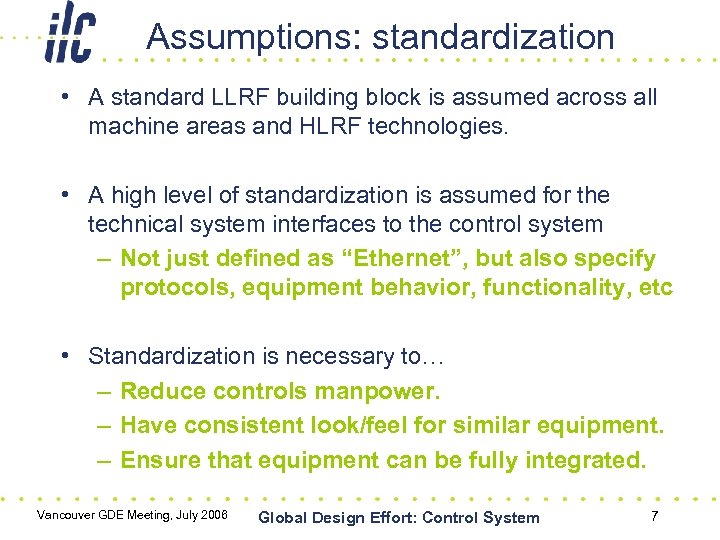 ilc

Assumptions: standardization

• A standard LLRF building block is assumed across all machine areas and HLRF technologies.

• A high level of standardization is assumed for the technical system interfaces to the control system
– Not just defined as “Ethernet”, but also specify protocols, equipment behavior, functionality, etc

• Standardization is necessary to…
– Reduce controls manpower.
– Have consistent look/feel for similar equipment.
– Ensure that equipment can be fully integrated.

Vancouver GDE Meeting, July 2006

Global Design Effort: Control System

7